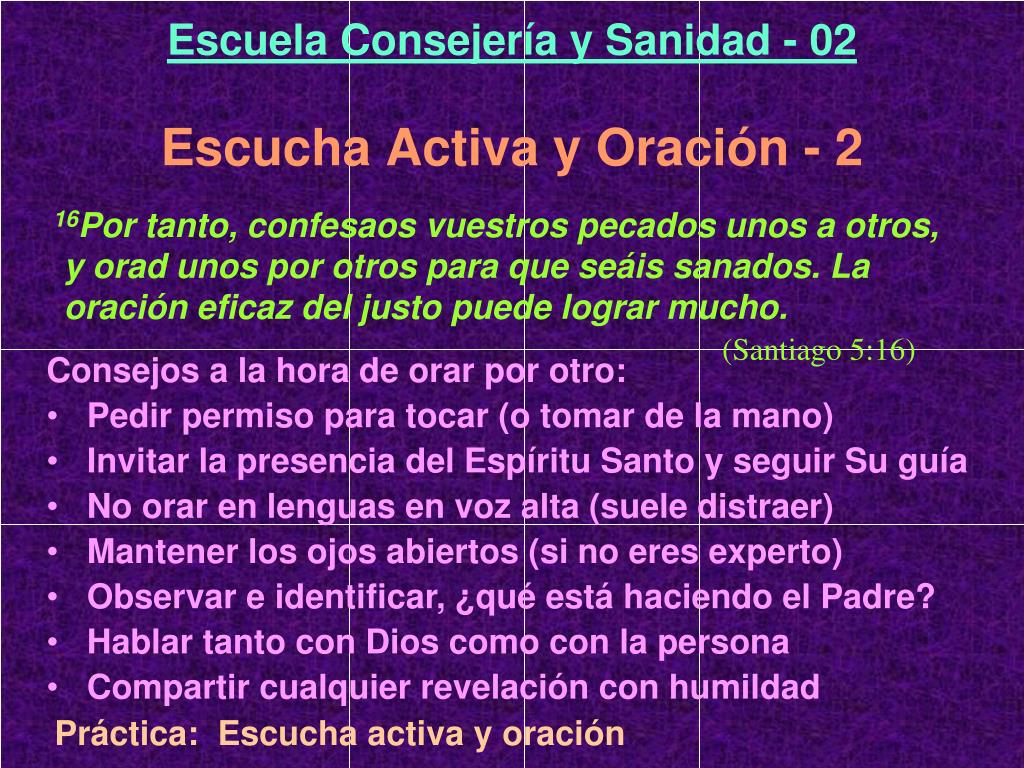 Escuela Consejería y Sanidad - 02

Escucha Activa y Oración - 2

$^{16}$Por tanto, confesaos vuestros pecados unos a otros, y orad unos por otros para que seáis sanados. La oración eficaz del justo puede lograr mucho.

(Santiago 5:16)

Consejos a la hora de orar por otro:
• Pedir permiso para tocar (o tomar de la mano)
• Invitar la presencia del Espíritu Santo y seguir Su guía
• No orar en lenguas en voz alta (suele distraer)
• Mantener los ojos abiertos (si no eres experto)
• Observar e identificar, ¿qué está haciendo el Padre?
• Hablar tanto con Dios como con la persona
• Compartir cualquier revelación con humildad

Práctica: Escucha activa y oración